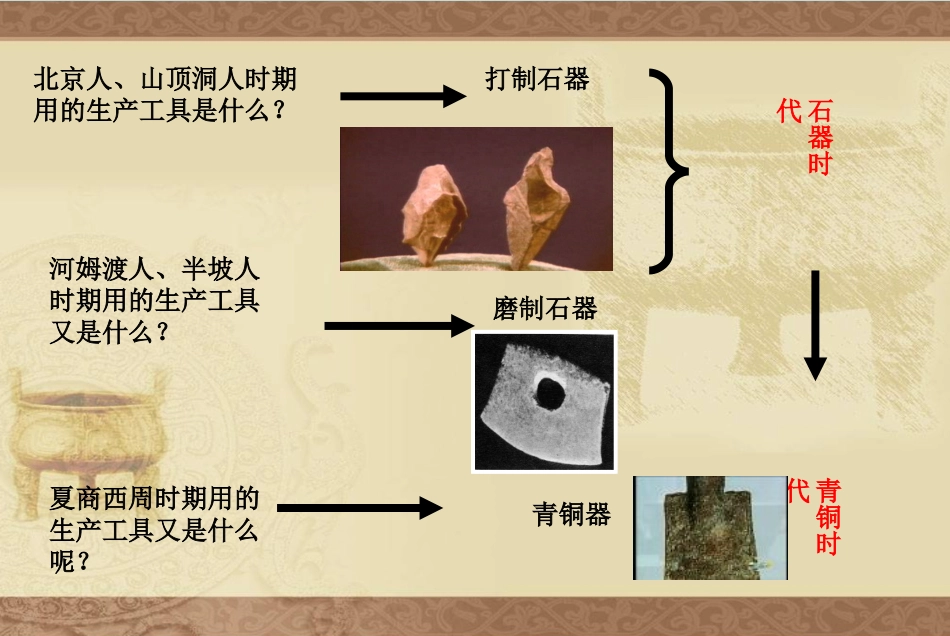 北京人、山顶洞人时期用的生产工具是什么？

打制石器

石器时代

河姆渡人、半坡人时期用的生产工具又是什么？

磨制石器

夏商西周时期用的生产工具又是什么呢？

青铜器

青铜时代